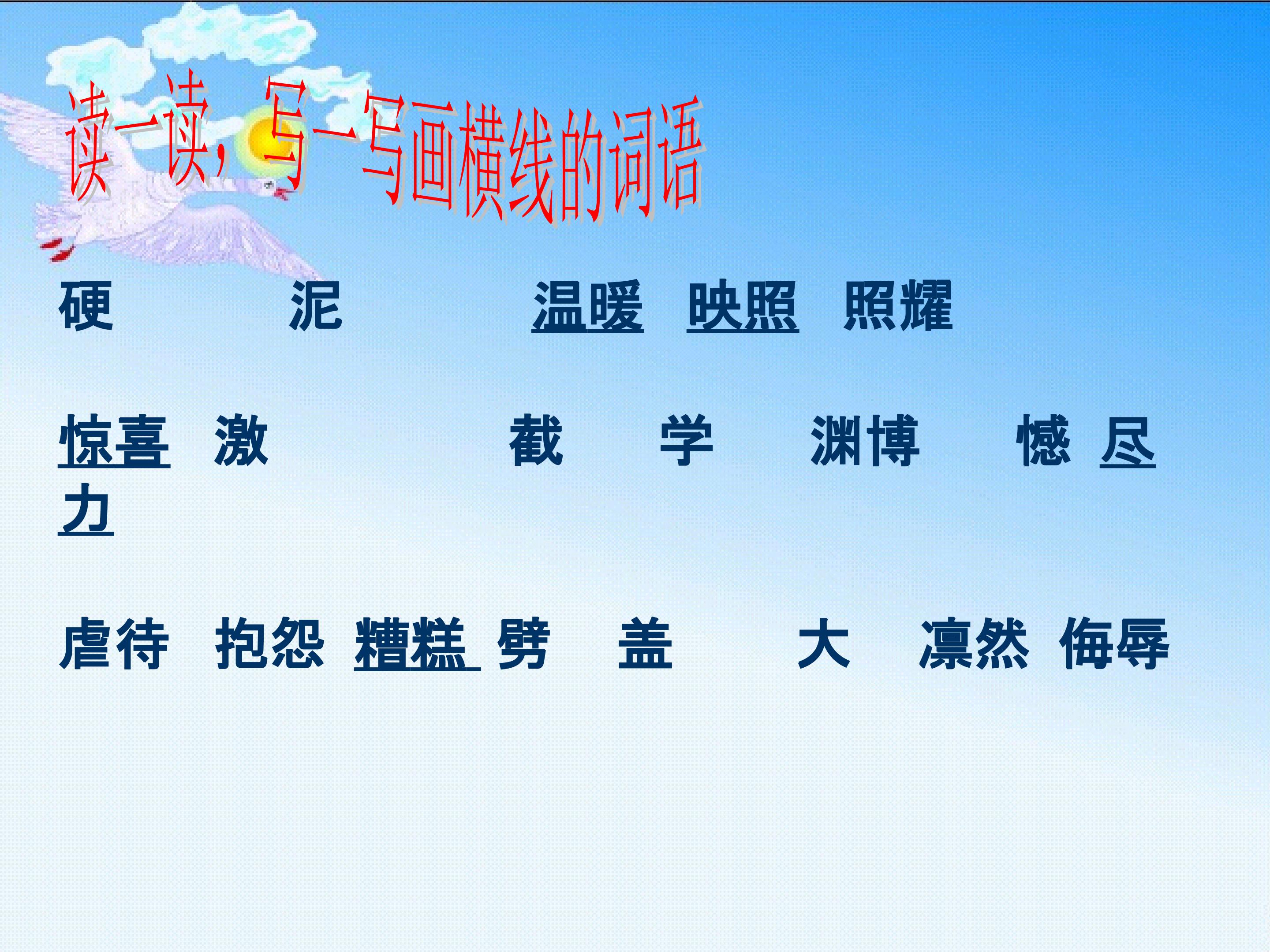 读一读，写一写画横线的词语

硬　　泥　　　温暖　映照　照耀

惊喜　激　　　截　　学　　渊博　　憾　尽力

虐待　抱怨　糟糕　劈　　盖　　大　　凛然　侮辱